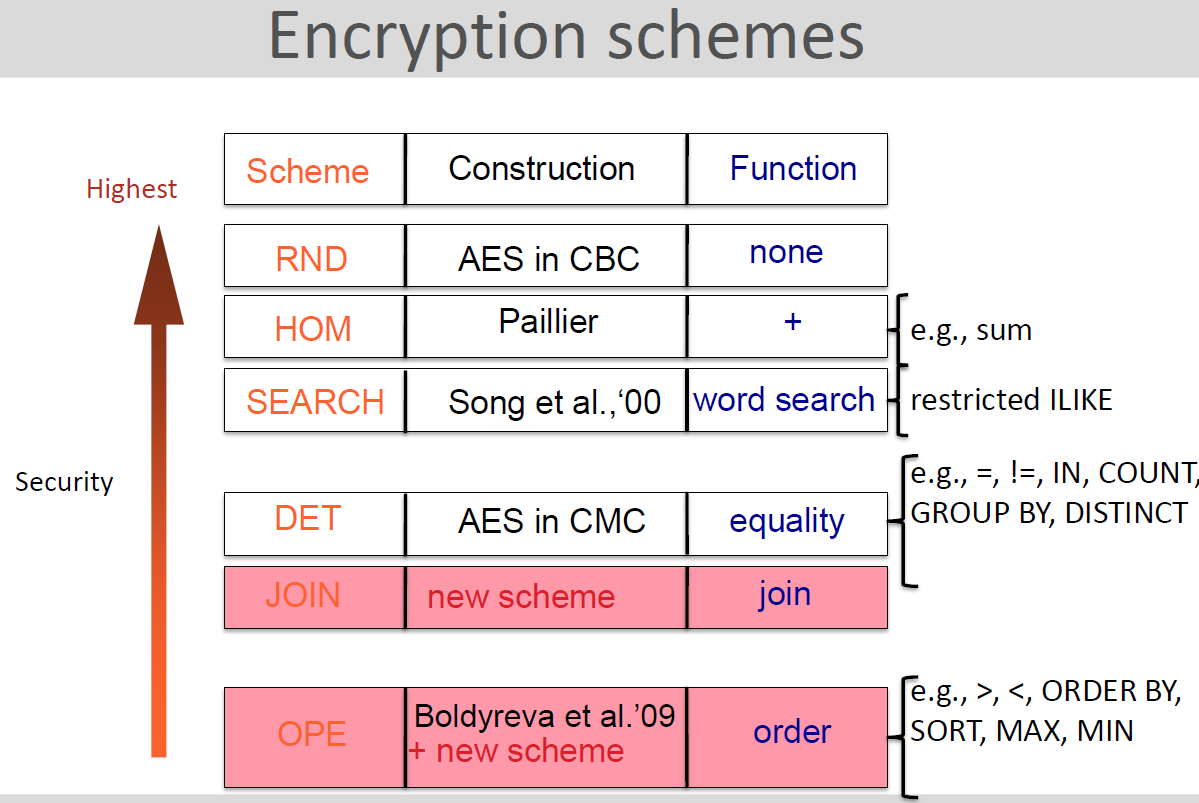 Encryption schemes

Highest

Security

| Scheme | Construction | Function |
|---|---|---|
| RND | AES in CBC | none |
| HOM | Paillier | + |
| SEARCH | Song et al.,‘00 | word search |
| DET | AES in CMC | equality |
| JOIN | new scheme | join |
| OPE | Boldyreva et al.’09 + new scheme | order |

e.g., sum
restricted ILIKE

e.g., =, !=, IN, COUNT, GROUP BY, DISTINCT

e.g., >, <, ORDER BY, SORT, MAX, MIN